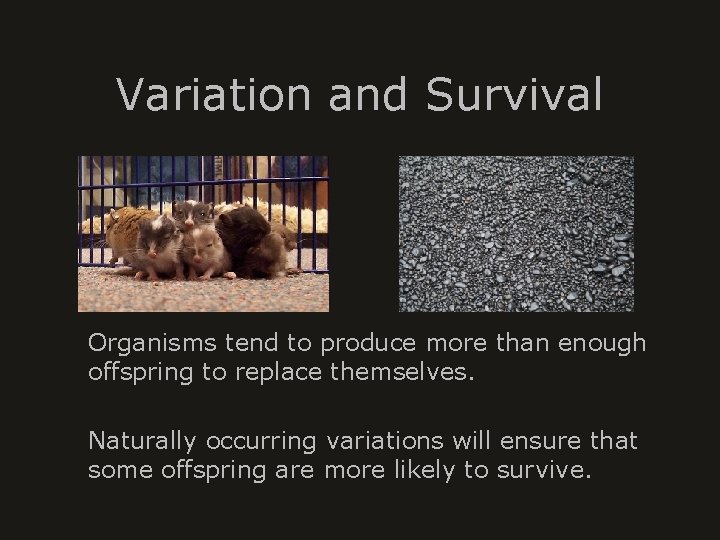 Variation and Survival

Organisms tend to produce more than enough offspring to replace themselves.

Naturally occurring variations will ensure that some offspring are more likely to survive.